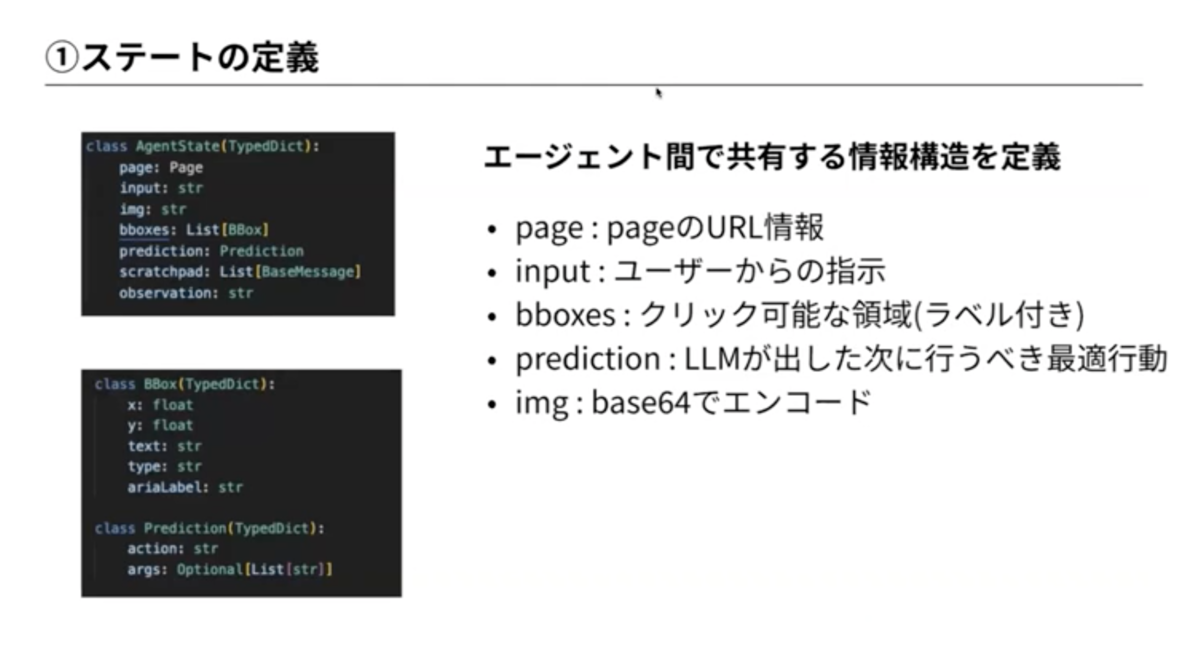 ①ステートの定義

class AgentState(TypedDict):
    page: Page
    input: str
    img: str
    bboxes: List[BBox]
    prediction: Prediction
    scratchpad: List[BaseMessage]
    observation: str

class BBox(TypedDict):
    x: float
    y: float
    text: str
    type: str
    ariaLabel: str

class Prediction(TypedDict):
    action: str
    args: Optional[List[str]]

エージェント間で共有する情報構造を定義

• page : pageのURL情報
• input : ユーザーからの指示
• bboxes : クリック可能な領域(ラベル付き)
• prediction : LLMが出した次に行うべき最適行動
• img : base64でエンコード